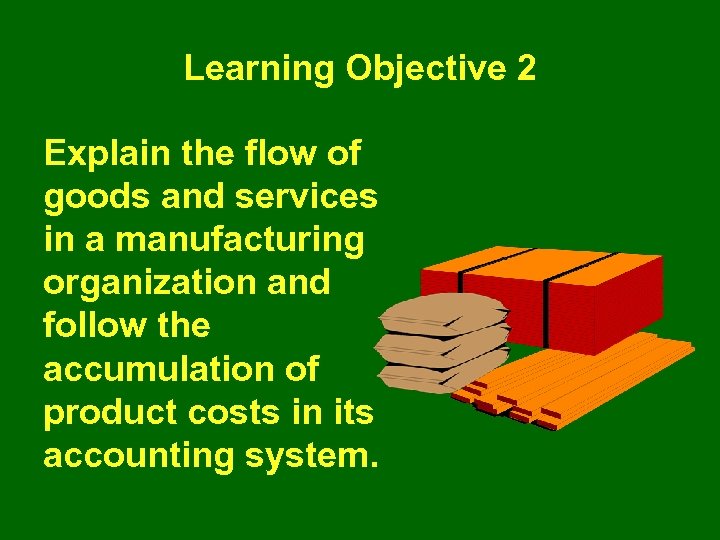 Learning Objective 2

Explain the flow of goods and services in a manufacturing organization and follow the accumulation of product costs in its accounting system.